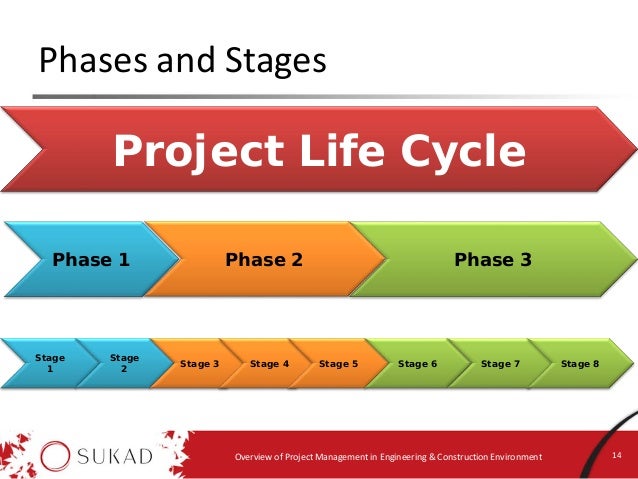 Phases and Stages

Project Life Cycle

Phase 1
Phase 2
Phase 3

Stage 1
Stage 2
Stage 3
Stage 4
Stage 5
Stage 6
Stage 7
Stage 8

SUKAD

Overview of Project Management in Engineering & Construction Environment

14